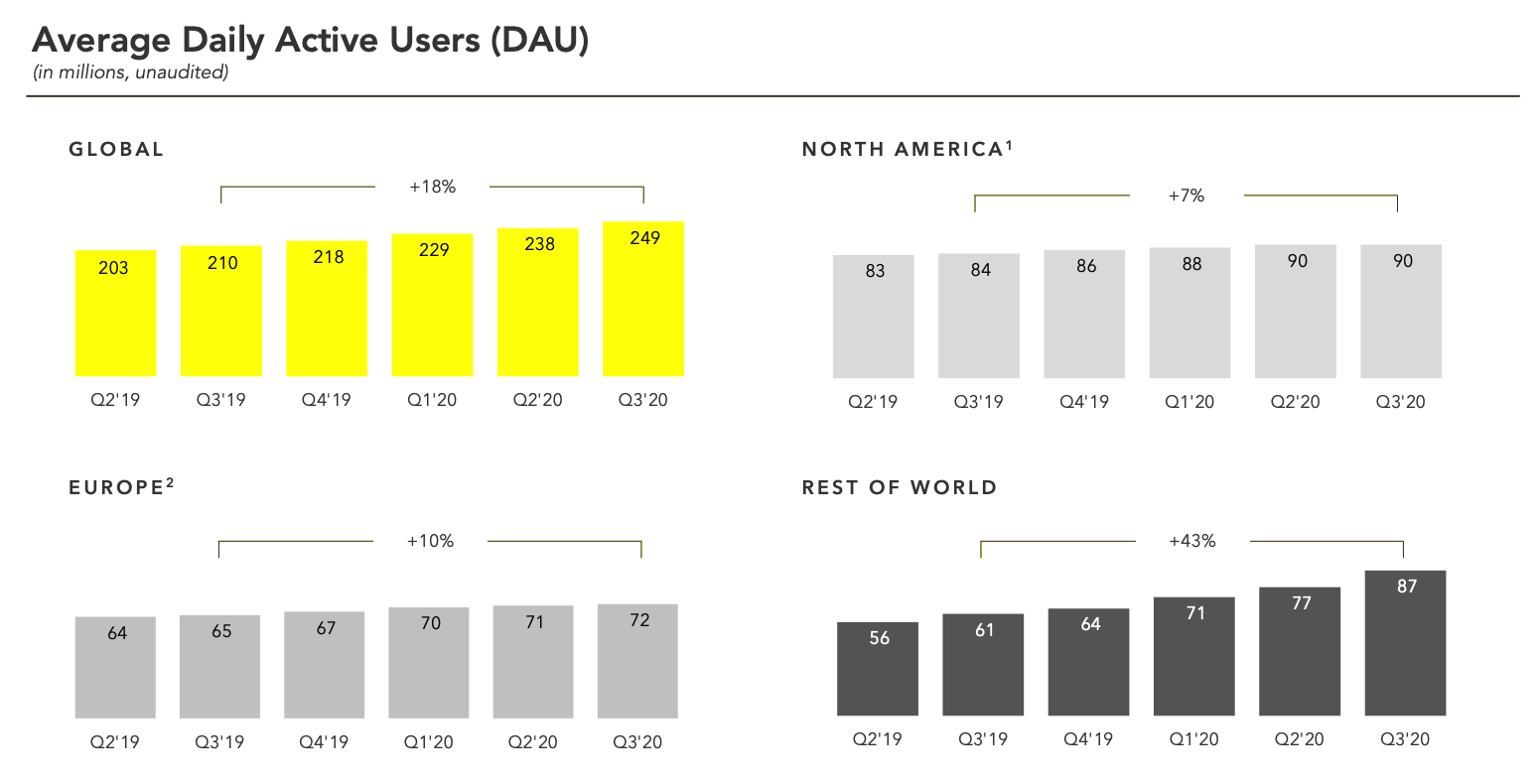 Average Daily Active Users (DAU)
(in millions, unaudited)

GLOBAL

+18%

203 210 218 229 238 249

Q2'19 Q3'19 Q4'19 Q1'20 Q2'20 Q3'20

NORTH AMERICA$^1$

+7%

83 84 86 88 90 90

Q2'19 Q3'19 Q4'19 Q1'20 Q2'20 Q3'20

EUROPE$^2$

+10%

64 65 67 70 71 72

Q2'19 Q3'19 Q4'19 Q1'20 Q2'20 Q3'20

REST OF WORLD

+43%

56 61 64 71 77 87

Q2'19 Q3'19 Q4'19 Q1'20 Q2'20 Q3'20